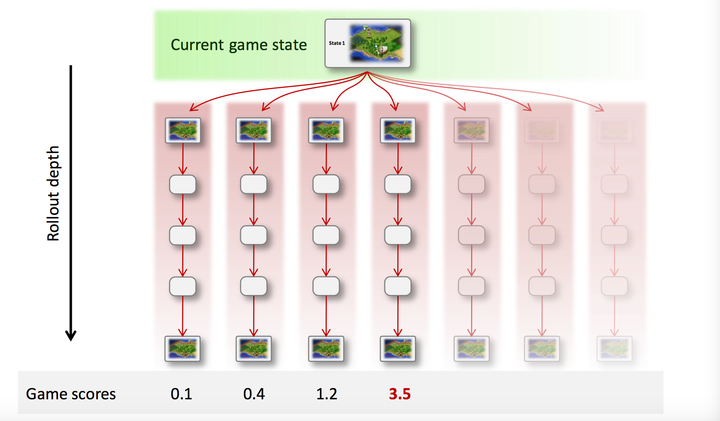 Current game state

State 1

Rollout depth

Game scores 0.1 0.4 1.2 3.5